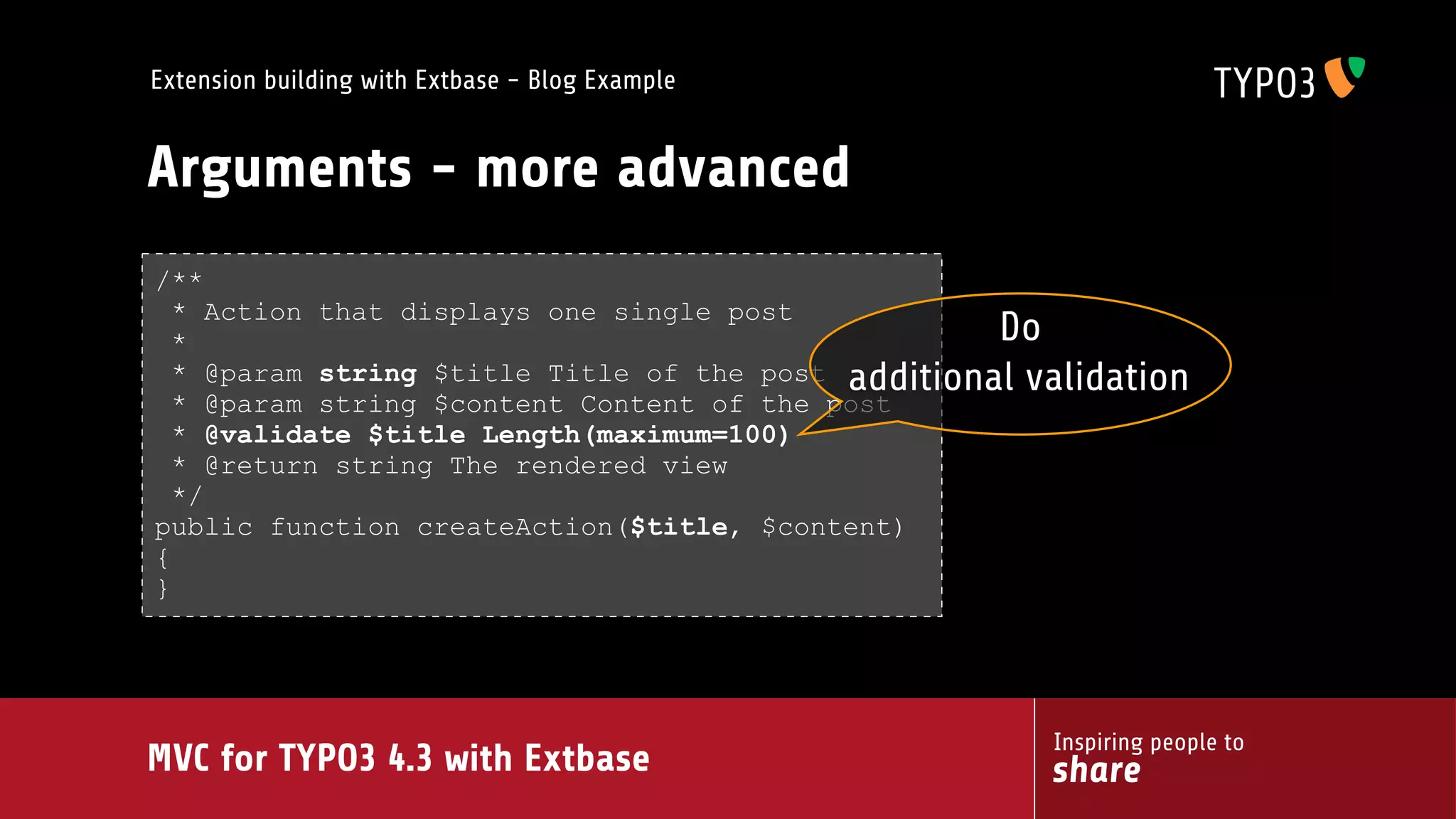 Extension building with Extbase - Blog Example

TYPO3

Arguments - more advanced

/**
 * Action that displays one single post
 *
 * @param string $title Title of the post
 * @param string $content Content of the post
 * @validate $title Length(maximum=100)
 * @return string The rendered view
 */
public function createAction($title, $content)
{
}

Do additional validation

MVC for TYPO3 4.3 with Extbase

Inspiring people to share